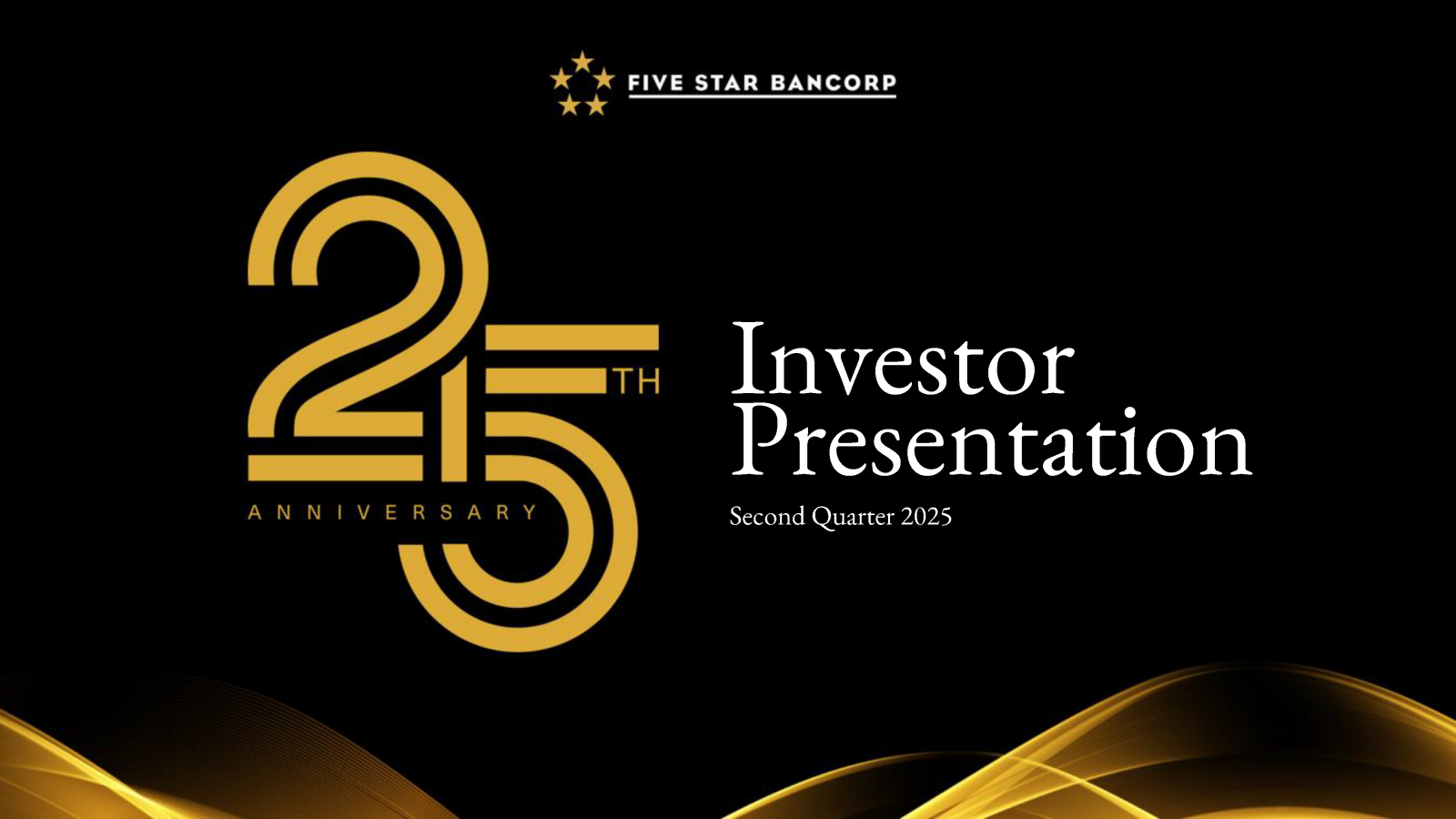 FIVE STAR BANCORP

25TH
ANNIVERSARY

Investor Presentation

Second Quarter 2025